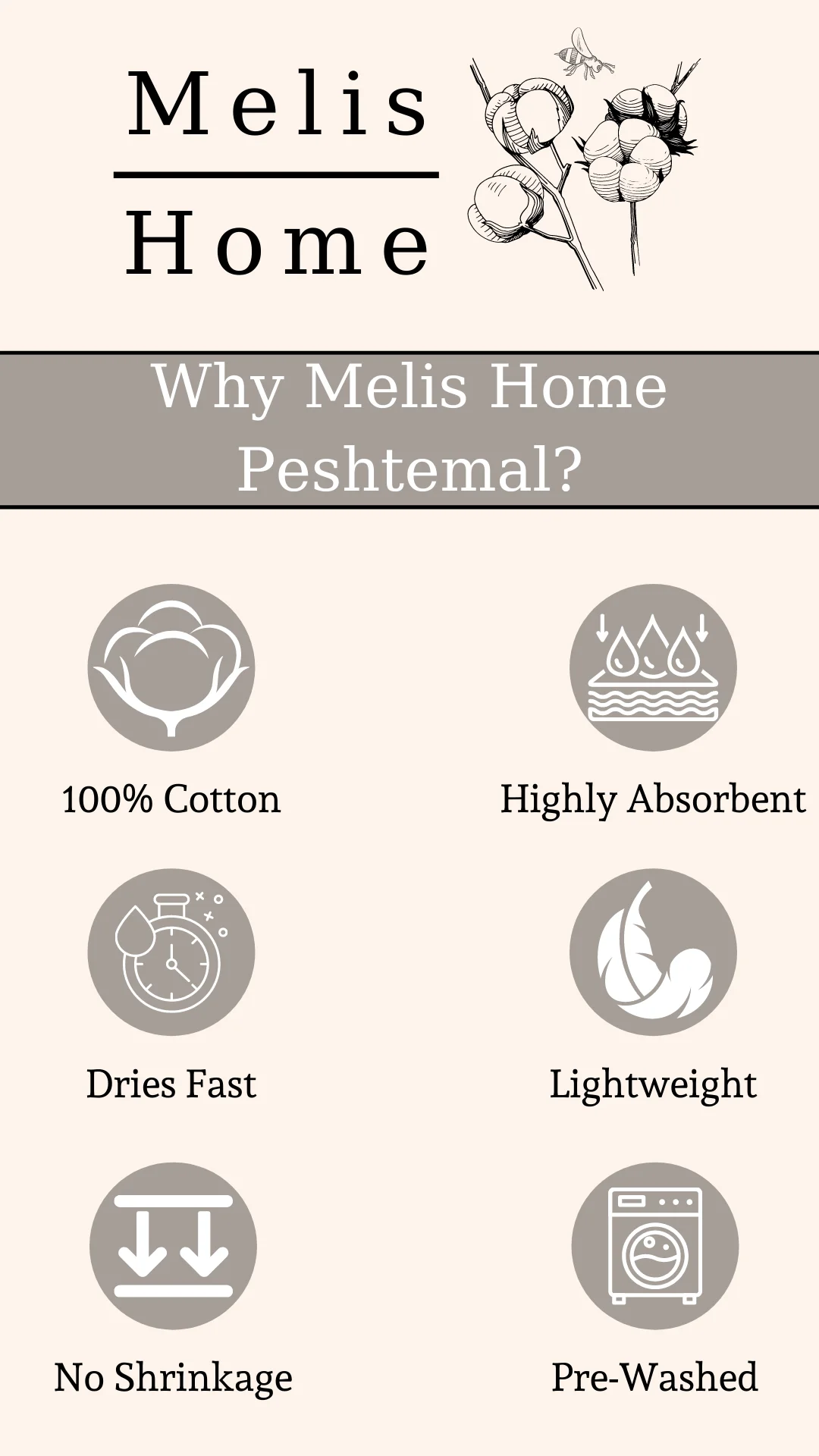 Melis

Home

Why Melis Home Peshtemal?

100% Cotton

Highly Absorbent

Dries Fast

Lightweight

No Shrinkage

Pre-Washed